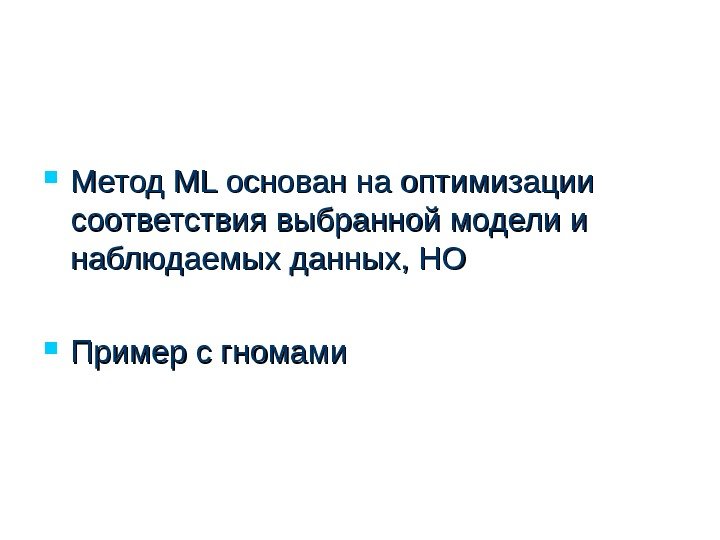 Метод ML основан на оптимизации соответствия выбранной модели и наблюдаемых данных, НО

Пример с гномами